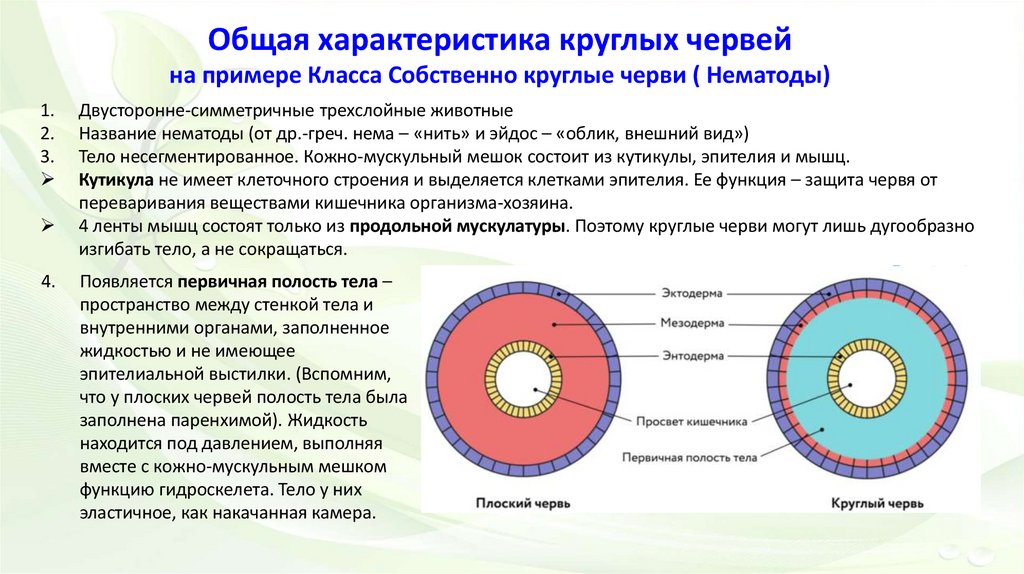 Общая характеристика круглых червей
на примере Класса Собственно круглые черви ( Нематоды)

1. Двусторонне-симметричные трехслойные животные
2. Название нематоды (от др.-греч. нема – «нить» и эйдос – «облик, внешний вид»)
3. Тело несегментированное. Кожно-мускульный мешок состоит из кутикулы, эпителия и мышц.
➢ Кутикула не имеет клеточного строения и выделяется клетками эпителия. Ее функция – защита червя от переваривания веществами кишечника организма-хозяина.
➢ 4 ленты мышц состоят только из продольной мускулатуры. Поэтому круглые черви могут лишь дугообразно изгибать тело, а не сокращаться.

4. Появляется первичная полость тела – пространство между стенкой тела и внутренними органами, заполненное жидкостью и не имеющее эпителиальной выстилки. (Вспомним, что у плоских червей полость тела была заполнена паренхимой). Жидкость находится под давлением, выполняя вместе с кожно-мускульным мешком функцию гидроскелета. Тело у них эластичное, как накачанная камера.

Эктодерма
Мезодерма
Энтодерма
Просвет кишечника
Первичная полость тела
Плоский червь
Круглый червь